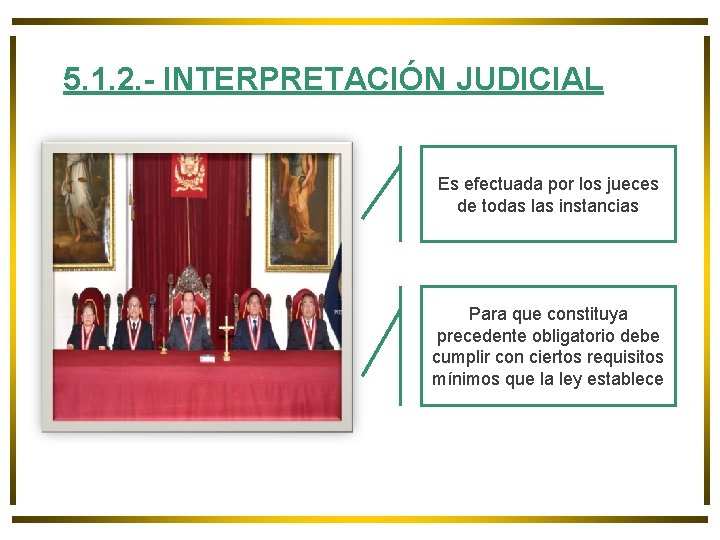 5.1.2.- INTERPRETACIÓN JUDICIAL

Es efectuada por los jueces de todas las instancias

Para que constituya precedente obligatorio debe cumplir con ciertos requisitos mínimos que la ley establece